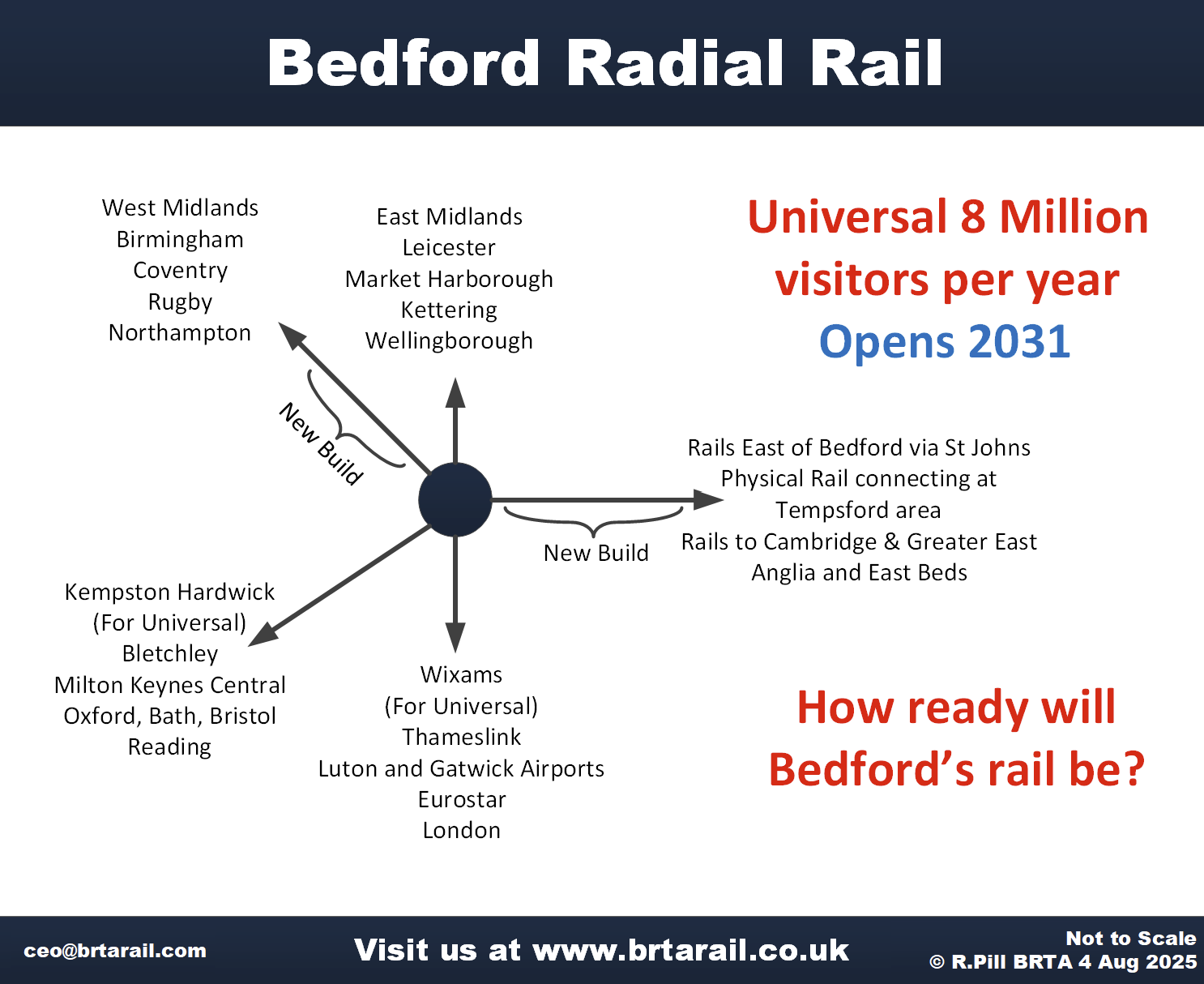 Bedford Radial Rail

West Midlands
Birmingham
Coventry
Rugby
Northampton

East Midlands
Leicester
Market Harborough
Kettering
Wellingborough

Universal 8 Million visitors per year
Opens 2031

New Build

Rails East of Bedford via St Johns
Physical Rail connecting at Tempsford area
Rails to Cambridge & Greater East Anglia and East Beds

New Build

Kempston Hardwick
(For Universal)
Bletchley
Milton Keynes Central
Oxford, Bath, Bristol
Reading

Wixams
(For Universal)
Thameslink
Luton and Gatwick Airports
Eurostar
London

How ready will Bedford's rail be?

ceo@brtarail.com

Visit us at www.brtarail.co.uk

Not to Scale
© R.Pill BRTA 4 Aug 2025